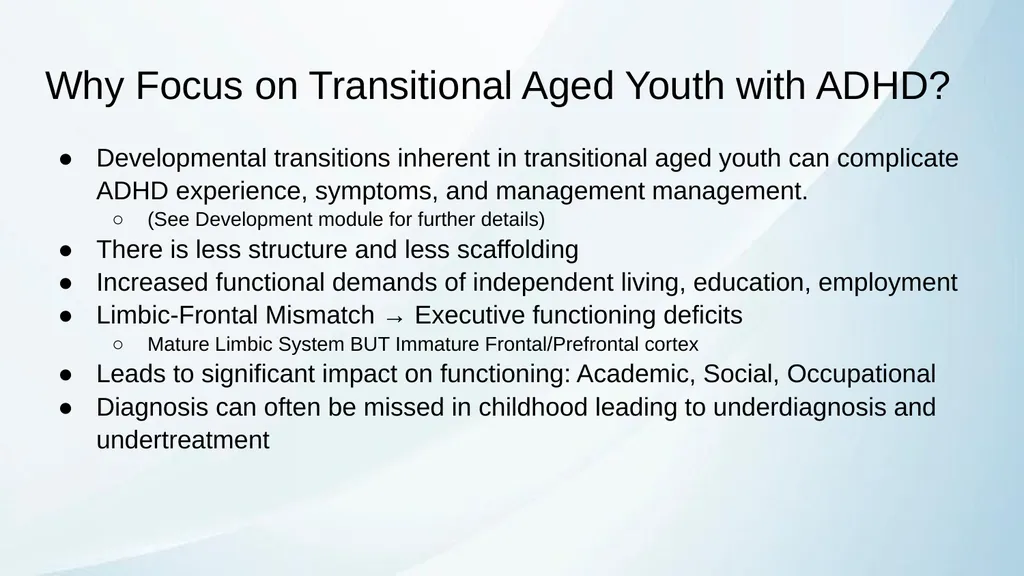 Why Focus on Transitional Aged Youth with ADHD?

● Developmental transitions inherent in transitional aged youth can complicate ADHD experience, symptoms, and management management.
  ○ (See Development module for further details)
● There is less structure and less scaffolding
● Increased functional demands of independent living, education, employment
● Limbic-Frontal Mismatch → Executive functioning deficits
  ○ Mature Limbic System BUT Immature Frontal/Prefrontal cortex
● Leads to significant impact on functioning: Academic, Social, Occupational
● Diagnosis can often be missed in childhood leading to underdiagnosis and undertreatment